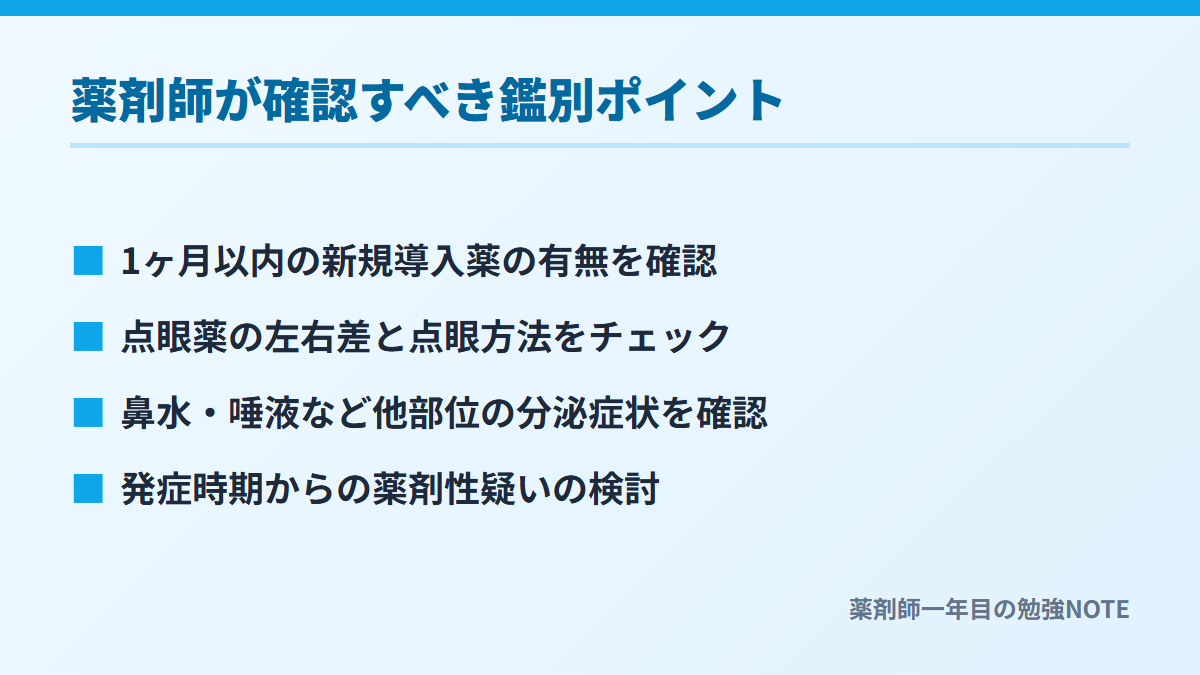 薬剤師が確認すべき鑑別ポイント

■ 1ヶ月以内の新規導入薬の有無を確認

■ 点眼薬の左右差と点眼方法をチェック

■ 鼻水・唾液など他部位の分泌症状を確認

■ 発症時期からの薬剤性疑いの検討

薬剤師一年目の勉強NOTE